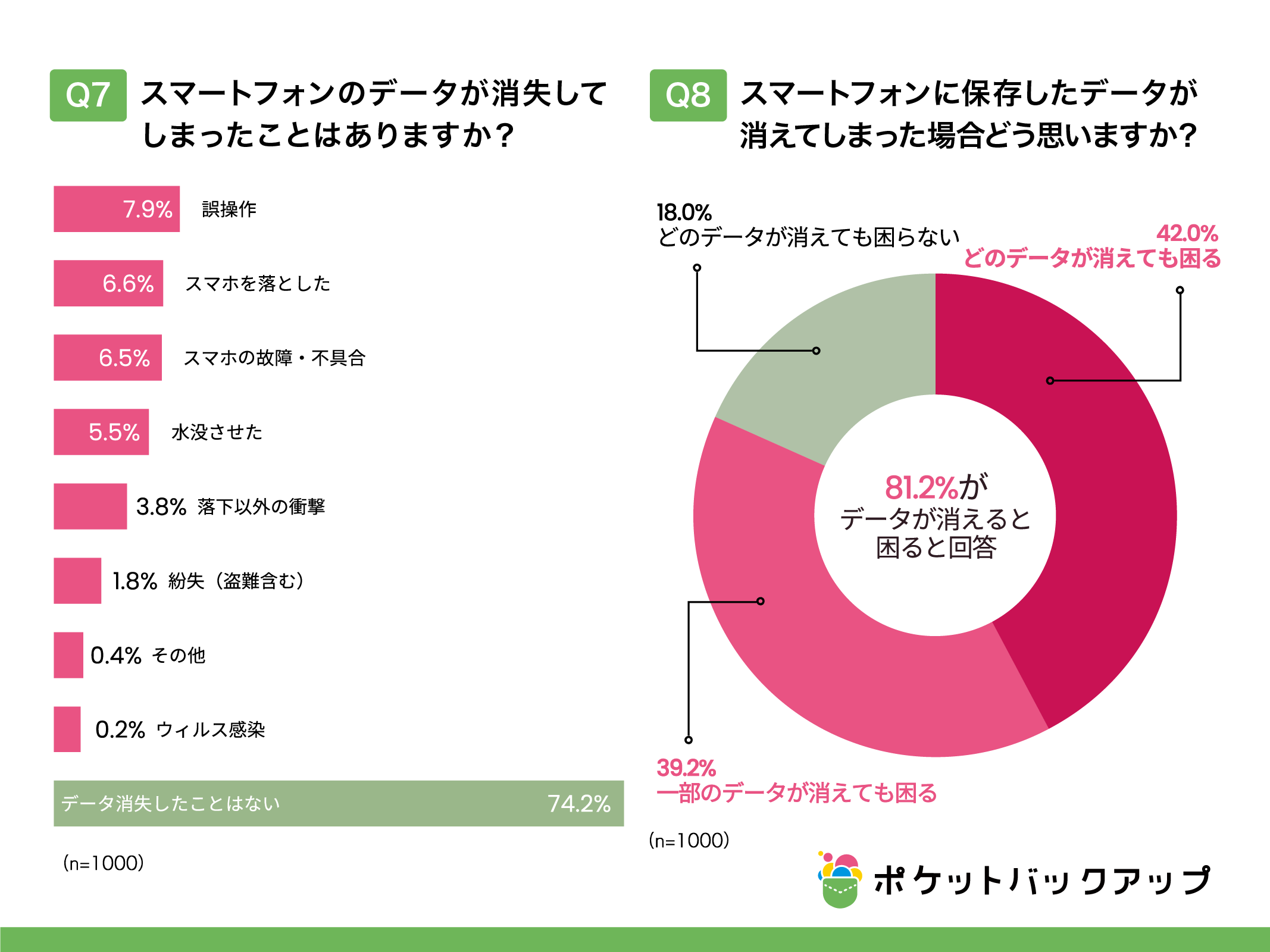 Q7 スマートフォンのデータが消失してしまったことはありますか？

7.9% 誤操作

6.6% スマホを落とした

6.5% スマホの故障・不具合

5.5% 水没させた

3.8% 落下以外の衝撃

1.8% 紛失（盗難含む）

0.4% その他

0.2% ウィルス感染

データ消失したことはない 74.2%

(n=1000)

Q8 スマートフォンに保存したデータが消えてしまった場合どう思いますか？

18.0%
どのデータが消えても困らない

42.0%
どのデータが消えても困る

81.2%が
データが消えると
困ると回答

39.2%
一部のデータが消えても困る

(n=1000)

ポケットバックアップ